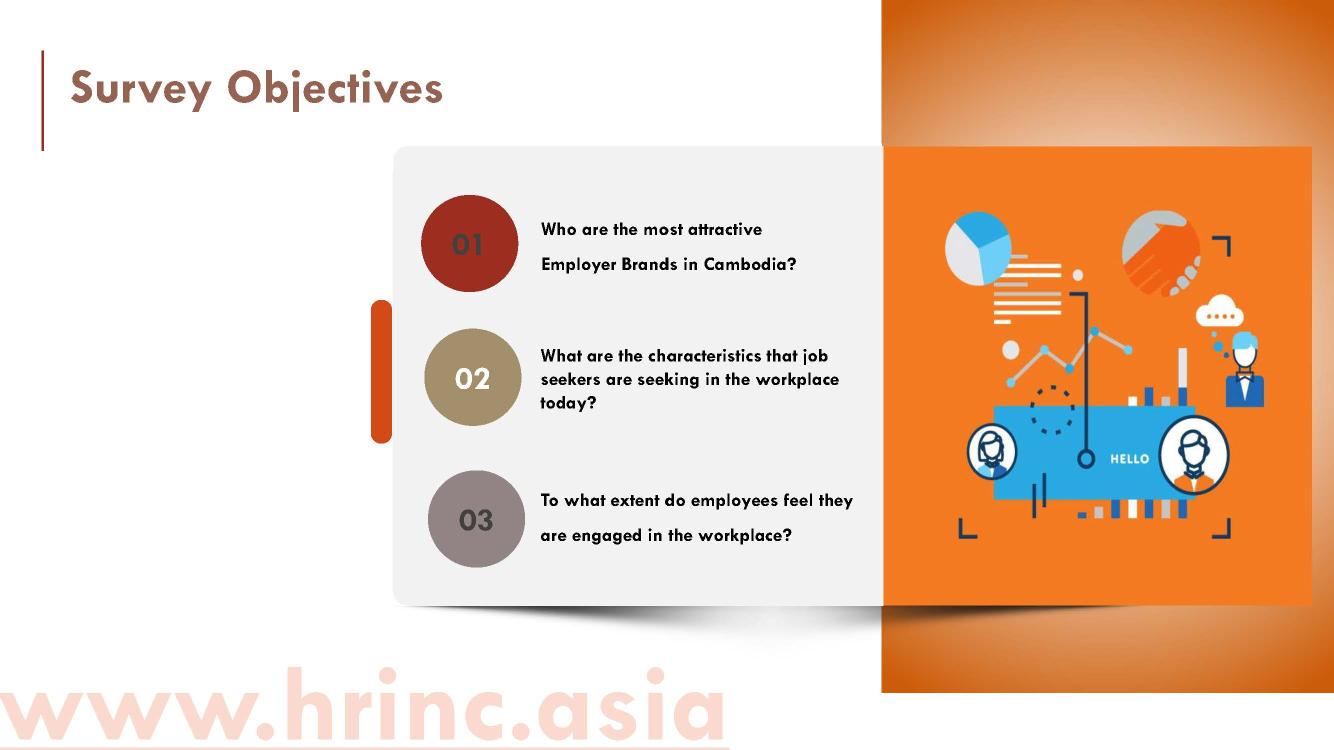 Survey Objectives

01

Who are the most attractive Employer Brands in Cambodia?

02

What are the characteristics that job seekers are seeking in the workplace today?

03

To what extent do employees feel they are engaged in the workplace?

HELLO

www.hrinc.asia